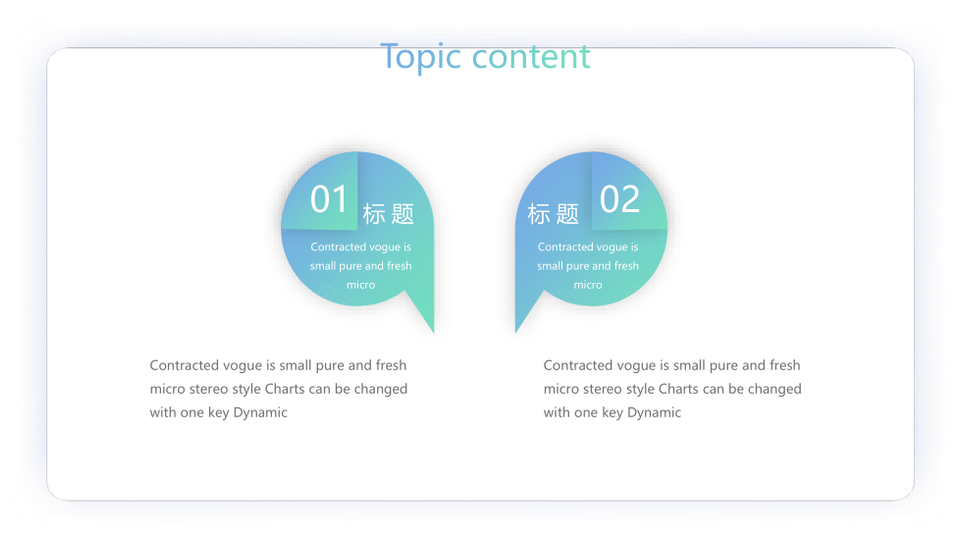 Topic content

01 标题

Contracted vogue is small pure and fresh micro

标题 02

Contracted vogue is small pure and fresh micro

Contracted vogue is small pure and fresh micro stereo style Charts can be changed with one key Dynamic

Contracted vogue is small pure and fresh micro stereo style Charts can be changed with one key Dynamic